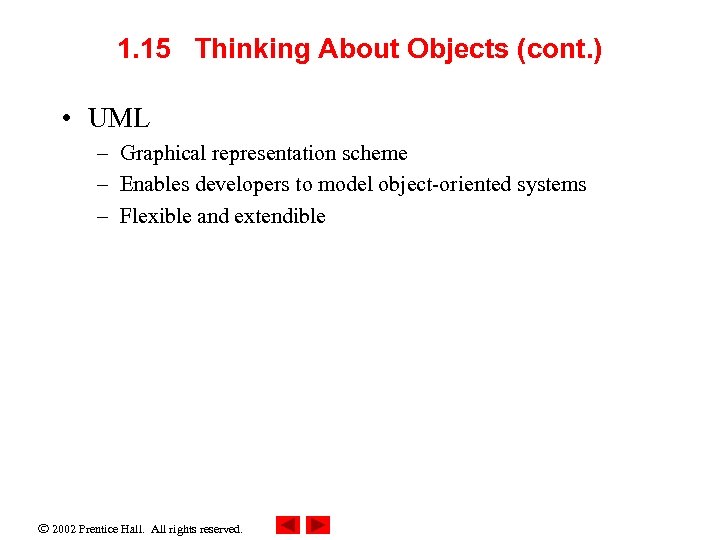 1.15 Thinking About Objects (cont.)

• UML
– Graphical representation scheme
– Enables developers to model object-oriented systems
– Flexible and extendible

© 2002 Prentice Hall. All rights reserved.